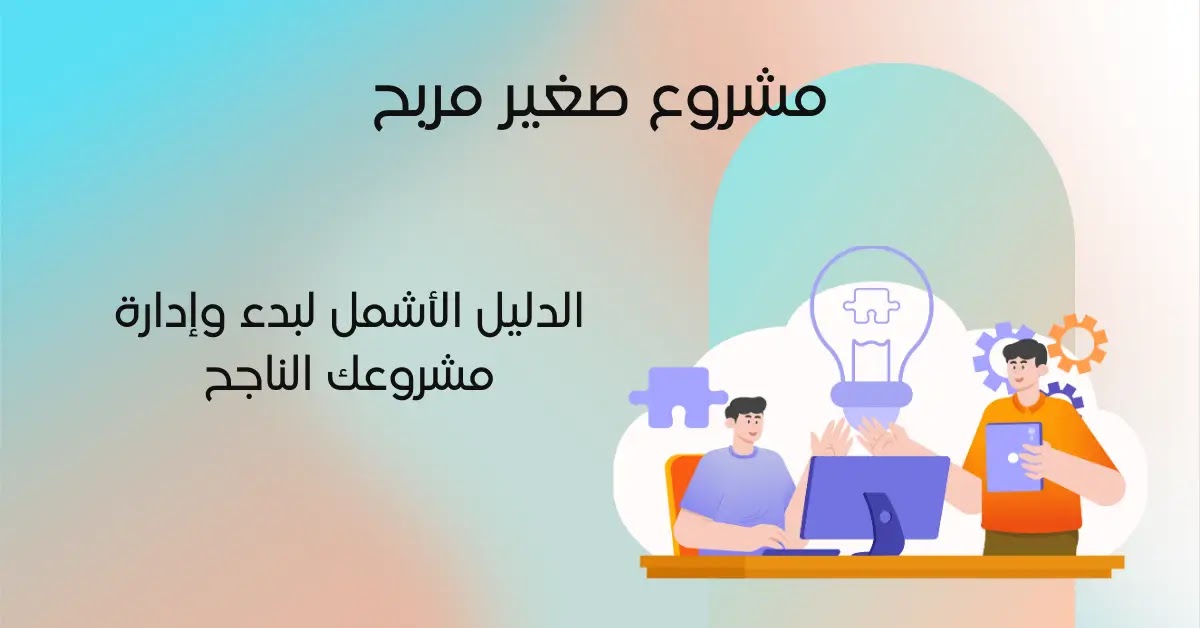 مشروع صغير مربح

الدليل الأشمل لبدء وإدارة مشروعك الناجح